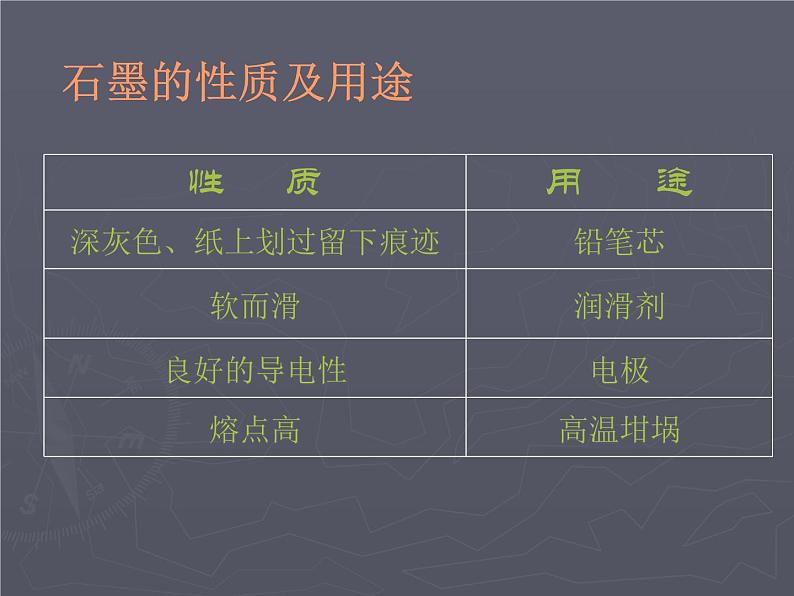 石墨的性质及用途

| 性　　质 | 用　　途 |
|---|---|
| 深灰色、纸上划过留下痕迹 | 铅笔芯 |
| 软而滑 | 润滑剂 |
| 良好的导电性 | 电极 |
| 熔点高 | 高温坩埚 |